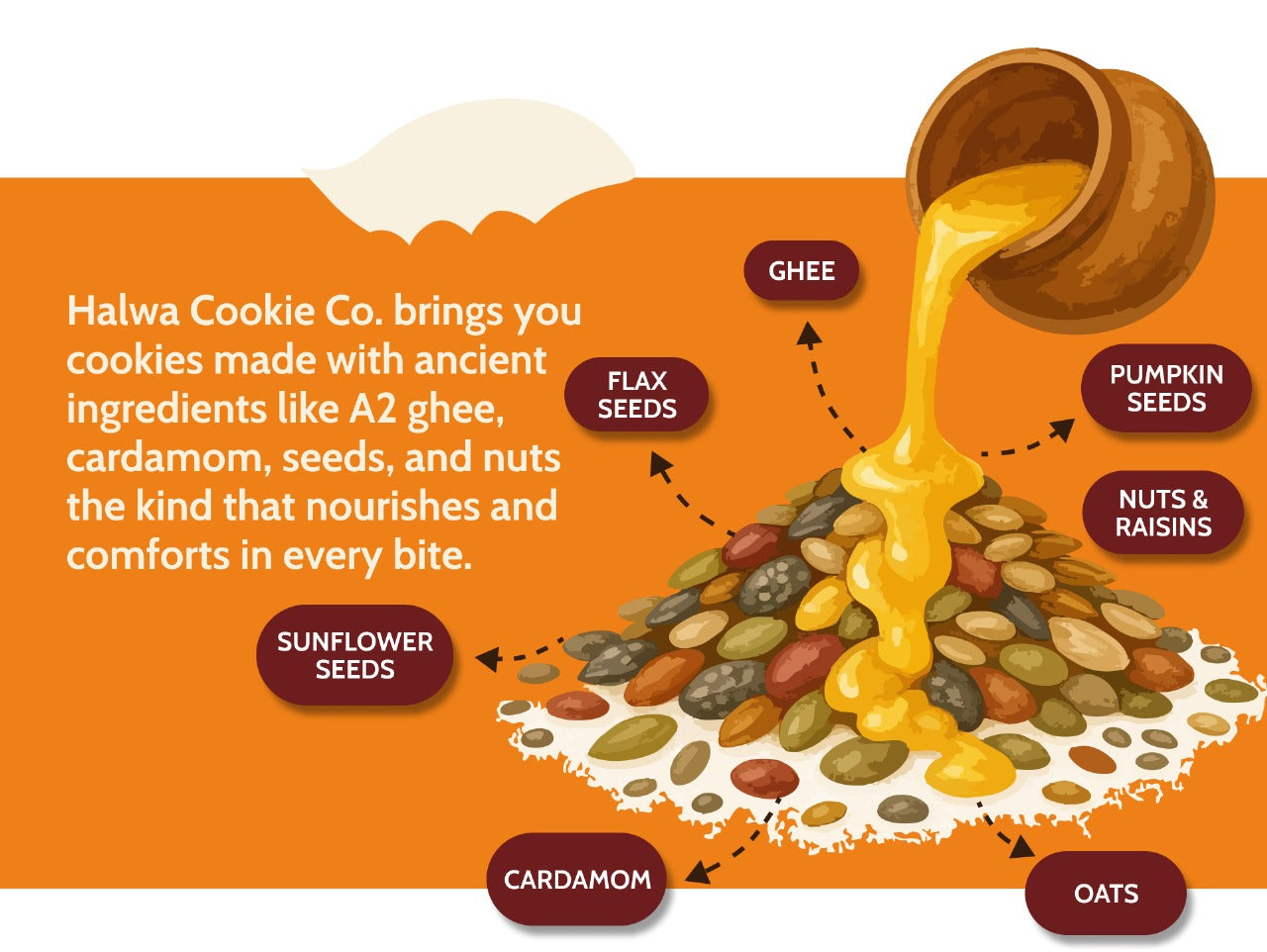 Halwa Cookie Co. brings you cookies made with ancient ingredients like A2 ghee, cardamom, seeds, and nuts the kind that nourishes and comforts in every bite.

GHEE

FLAX SEEDS

PUMPKIN SEEDS

NUTS & RAISINS

SUNFLOWER SEEDS

CARDAMOM

OATS